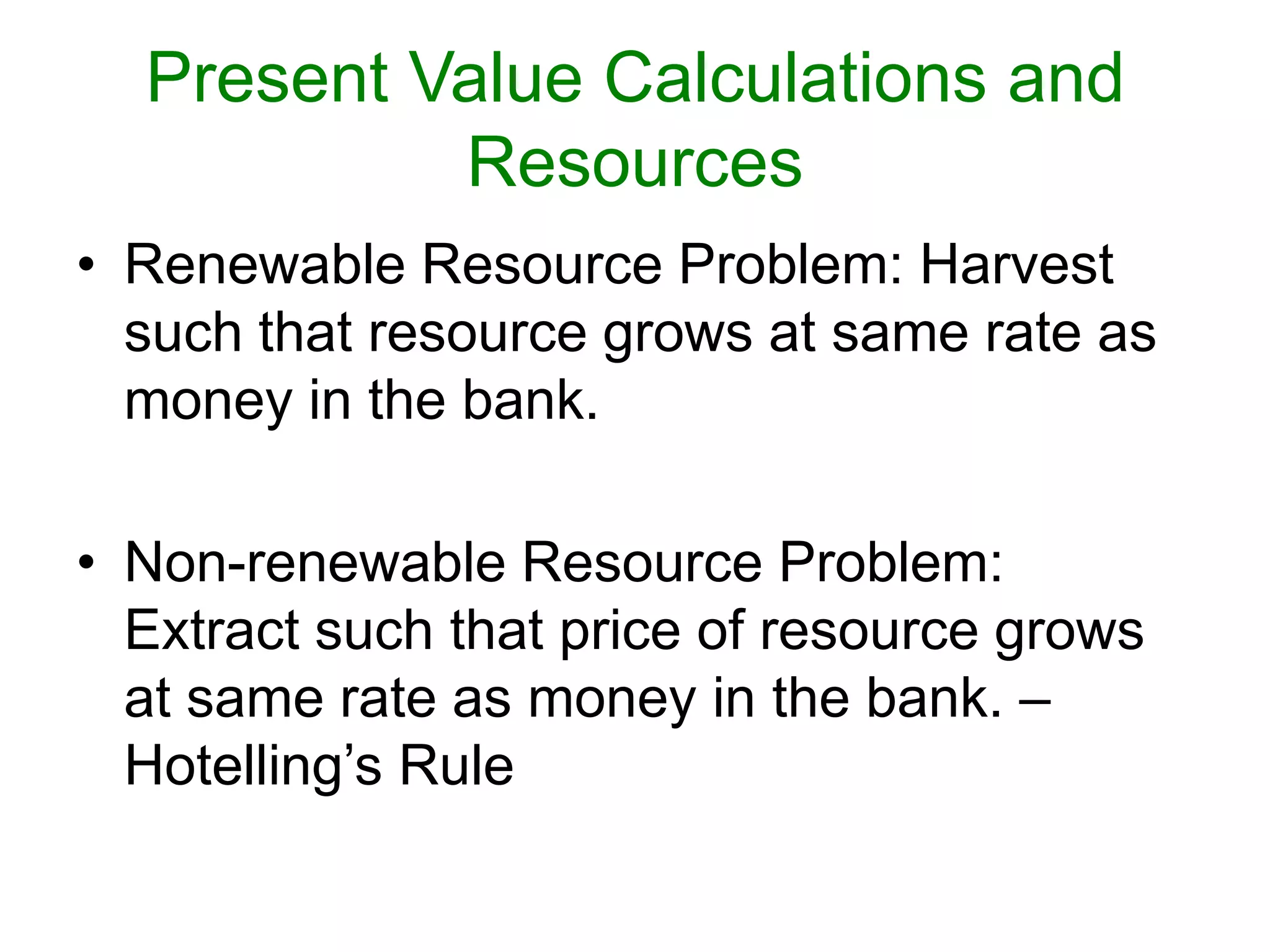 Present Value Calculations and Resources

• Renewable Resource Problem: Harvest such that resource grows at same rate as money in the bank.

• Non-renewable Resource Problem: Extract such that price of resource grows at same rate as money in the bank. – Hotelling’s Rule